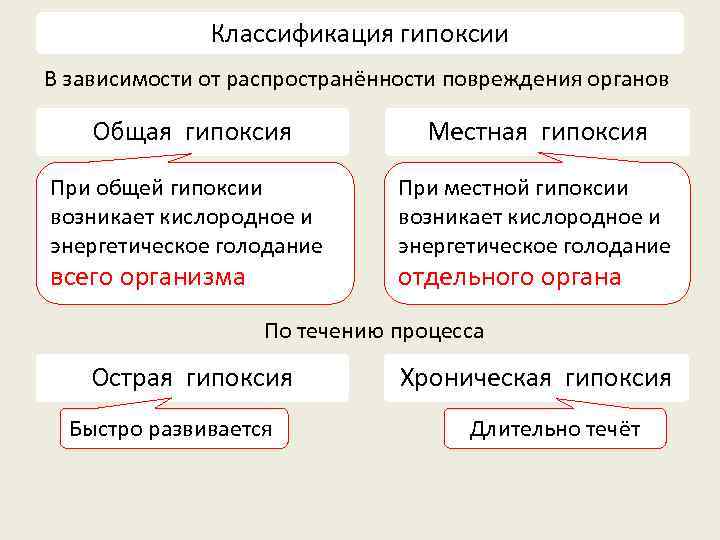 Классификация гипоксии

В зависимости от распространённости повреждения органов

Общая гипоксия

При общей гипоксии возникает кислородное и энергетическое голодание всего организма

Местная гипоксия

При местной гипоксии возникает кислородное и энергетическое голодание отдельного органа

По течению процесса

Острая гипоксия

Быстро развивается

Хроническая гипоксия

Длительно течёт